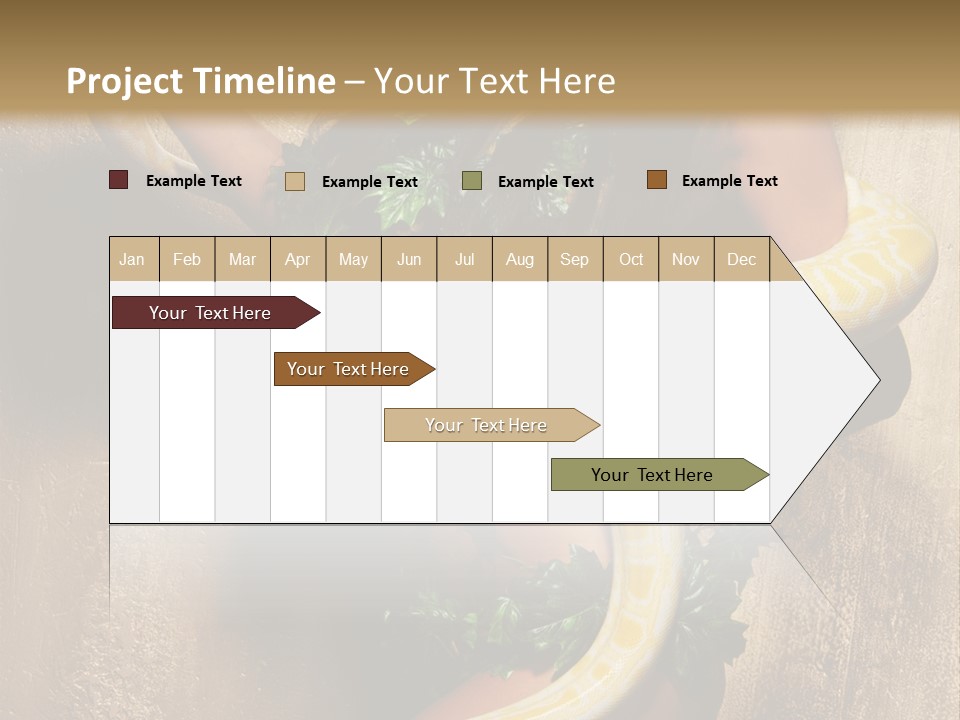 Project Timeline – Your Text Here

Example Text
Example Text
Example Text
Example Text

| Jan | Feb | Mar | Apr | May | Jun | Jul | Aug | Sep | Oct | Nov | Dec |
|---|---|---|---|---|---|---|---|---|---|---|---|

Your Text Here
Your Text Here
Your Text Here
Your Text Here